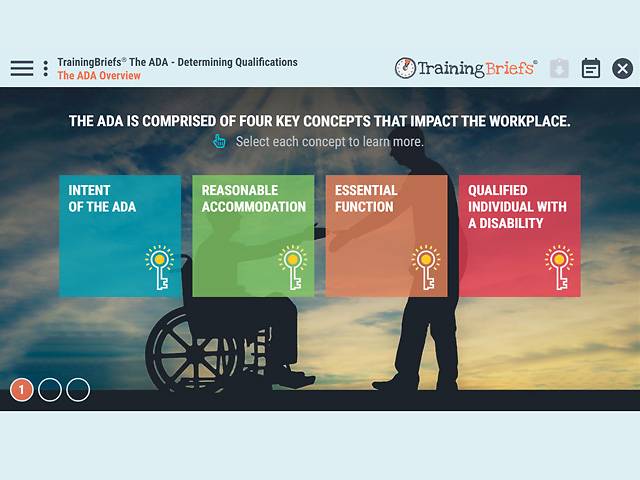 TrainingBriefs® The ADA - Determining Qualifications
The ADA Overview

TrainingBriefs®

THE ADA IS COMPRISED OF FOUR KEY CONCEPTS THAT IMPACT THE WORKPLACE.

Select each concept to learn more.

INTENT OF THE ADA

REASONABLE ACCOMMODATION

ESSENTIAL FUNCTION

QUALIFIED INDIVIDUAL WITH A DISABILITY

1